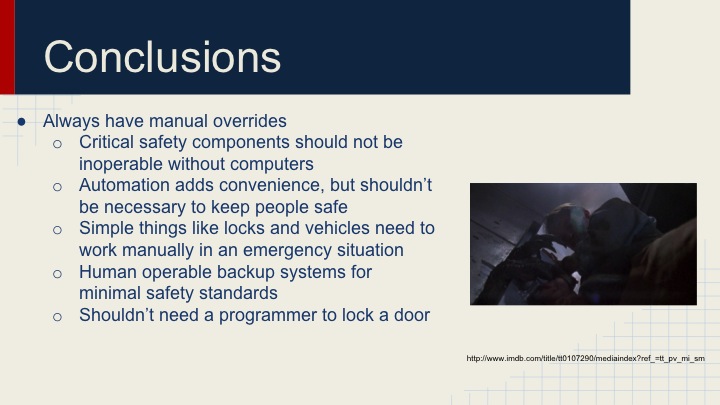 Conclusions

● Always have manual overrides
  ○ Critical safety components should not be inoperable without computers
  ○ Automation adds convenience, but shouldn't be necessary to keep people safe
  ○ Simple things like locks and vehicles need to work manually in an emergency situation
  ○ Human operable backup systems for minimal safety standards
  ○ Shouldn't need a programmer to lock a door

http://www.imdb.com/title/tt0107290/mediaindex?ref_=tt_pv_mi_sm